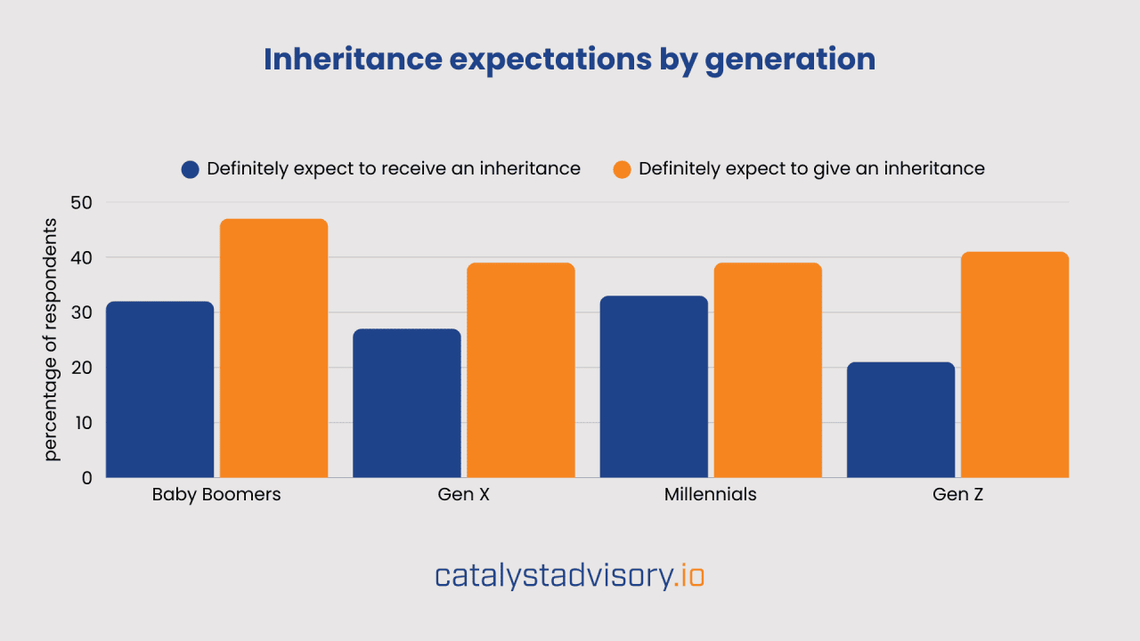 Inheritance expectations by generation

Definitely expect to receive an inheritance
Definitely expect to give an inheritance

percentage of respondents

50
40
30
20
10
0

Baby Boomers
Gen X
Millennials
Gen Z

catalystadvisory.io